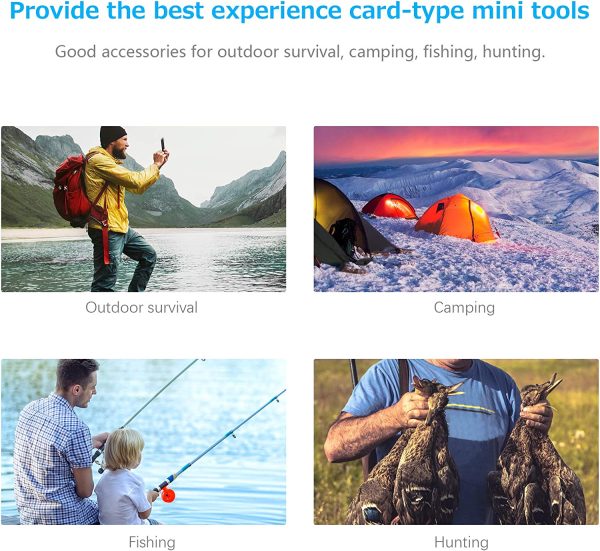 Provide the best experience card-type mini tools

Good accessories for outdoor survival, camping, fishing, hunting.

Outdoor survival

Camping

Fishing

Hunting